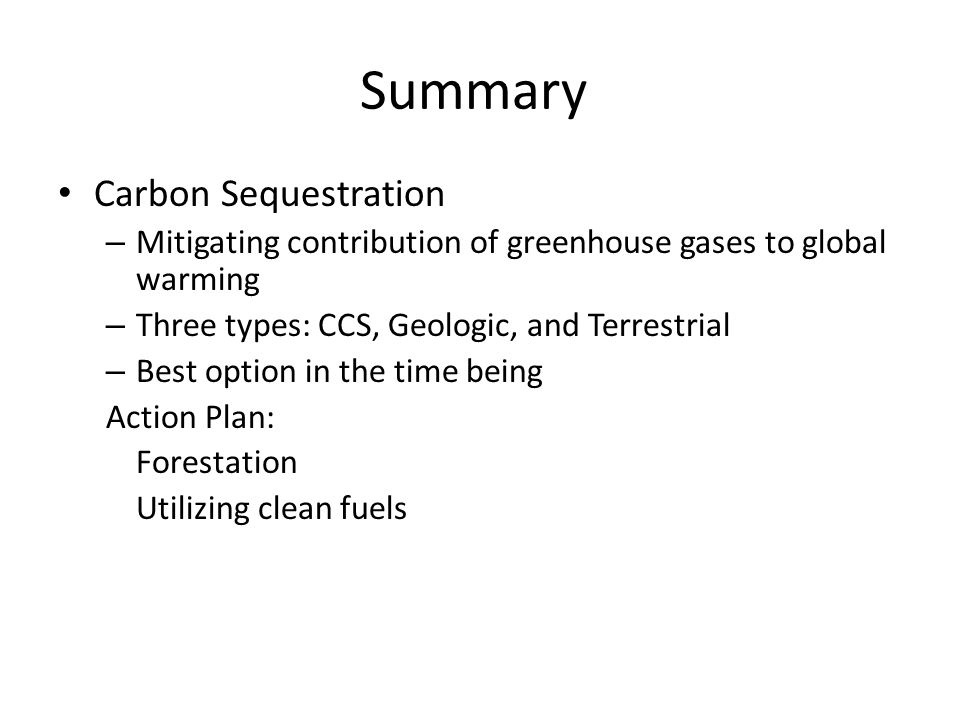 Summary

• Carbon Sequestration
– Mitigating contribution of greenhouse gases to global warming
– Three types: CCS, Geologic, and Terrestrial
– Best option in the time being
Action Plan:
Forestation
Utilizing clean fuels